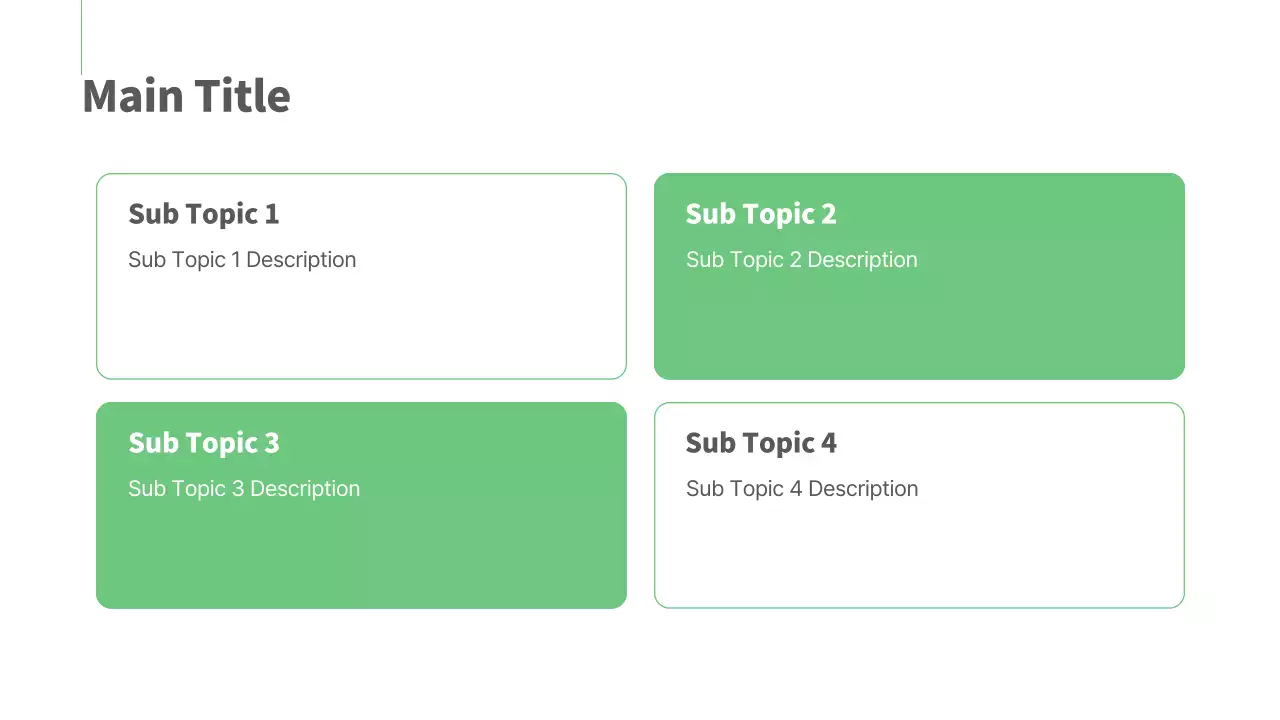 Main Title

Sub Topic 1

Sub Topic 1 Description

Sub Topic 2

Sub Topic 2 Description

Sub Topic 3

Sub Topic 3 Description

Sub Topic 4

Sub Topic 4 Description